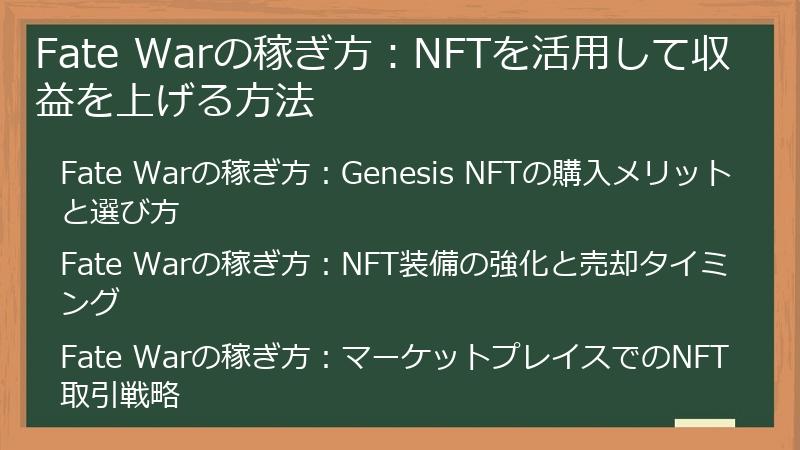 Fate Warの稼ぎ方：NFTを活用して収益を上げる方法

Fate Warの稼ぎ方：Genesis NFTの購入メリットと選び方

Fate Warの稼ぎ方：NFT装備の強化と売却タイミング

Fate Warの稼ぎ方：マーケットプレイスでのNFT取引戦略